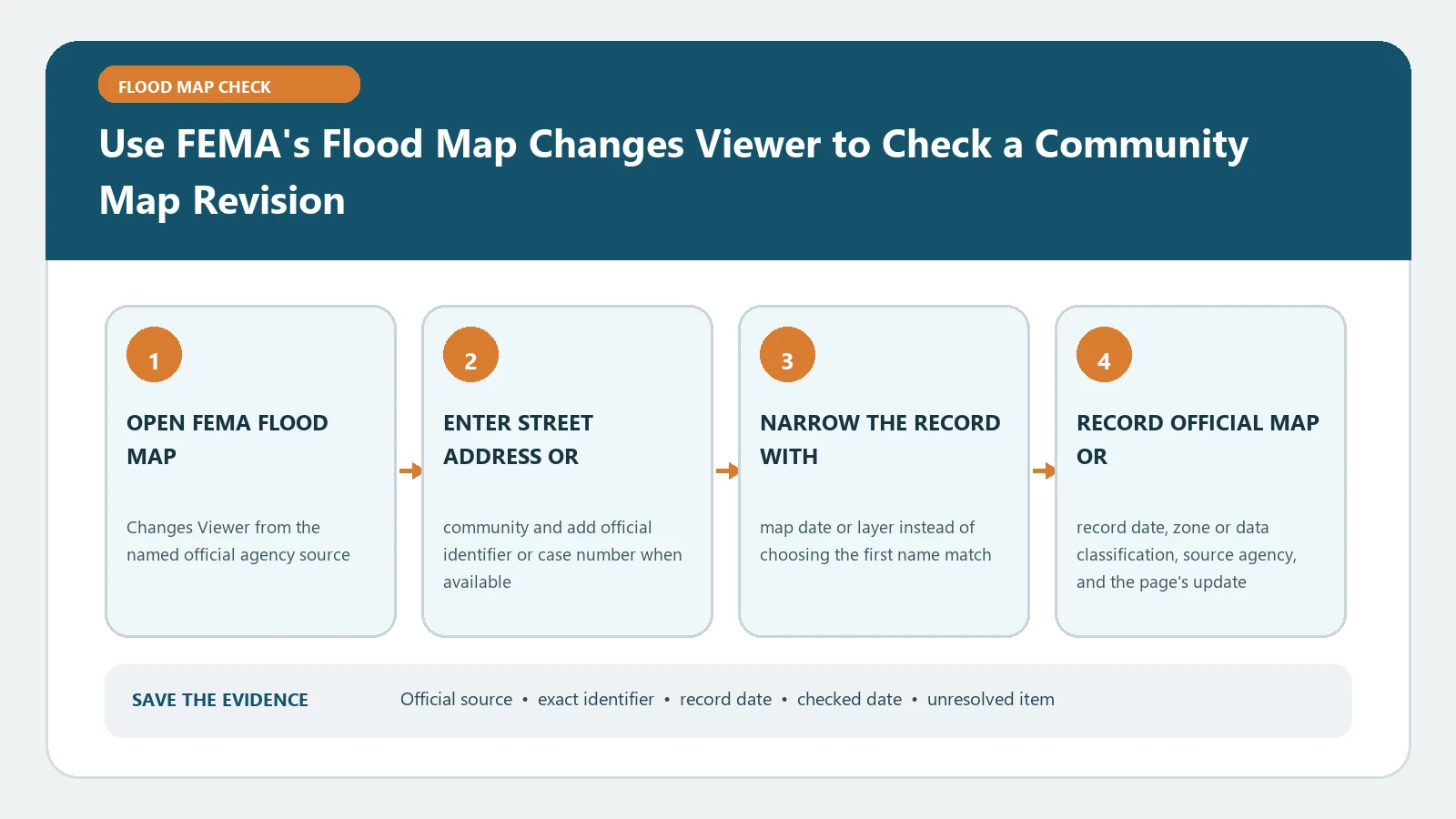 FLOOD MAP CHECK

Use FEMA's Flood Map Changes Viewer to Check a Community Map Revision

1

OPEN FEMA FLOOD MAP

Changes Viewer from the named official agency source

2

ENTER STREET ADDRESS OR

community and add official identifier or case number when available

3

NARROW THE RECORD WITH

map date or layer instead of choosing the first name match

4

RECORD OFFICIAL MAP OR

record date, zone or data classification, source agency, and the page's update

SAVE THE EVIDENCE

Official source • exact identifier • record date • checked date • unresolved item